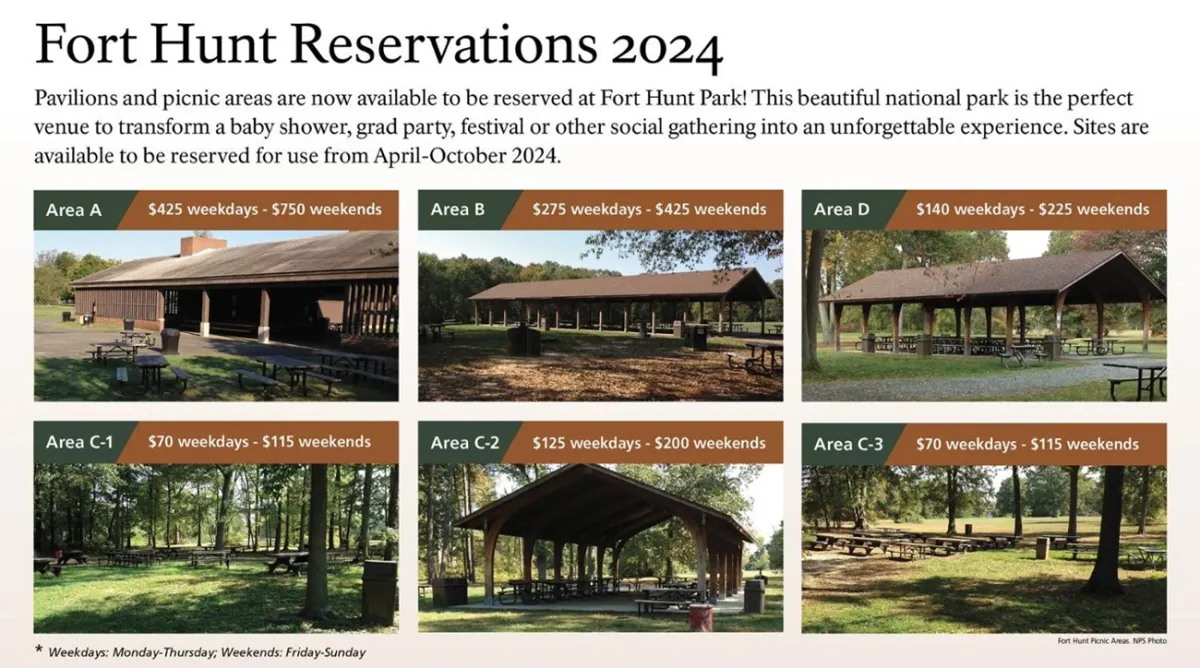 Fort Hunt Reservations 2024

Pavilions and picnic areas are now available to be reserved at Fort Hunt Park! This beautiful national park is the perfect venue to transform a baby shower, grad party, festival or other social gathering into an unforgettable experience. Sites are available to be reserved for use from April-October 2024.

Area A $425 weekdays - $750 weekends

Area B $275 weekdays - $425 weekends

Area D $140 weekdays - $225 weekends

Area C-1 $70 weekdays - $115 weekends

Area C-2 $125 weekdays - $200 weekends

Area C-3 $70 weekdays - $115 weekends

* Weekdays: Monday-Thursday; Weekends: Friday-Sunday

Fort Hunt Picnic Areas. NPS Photo